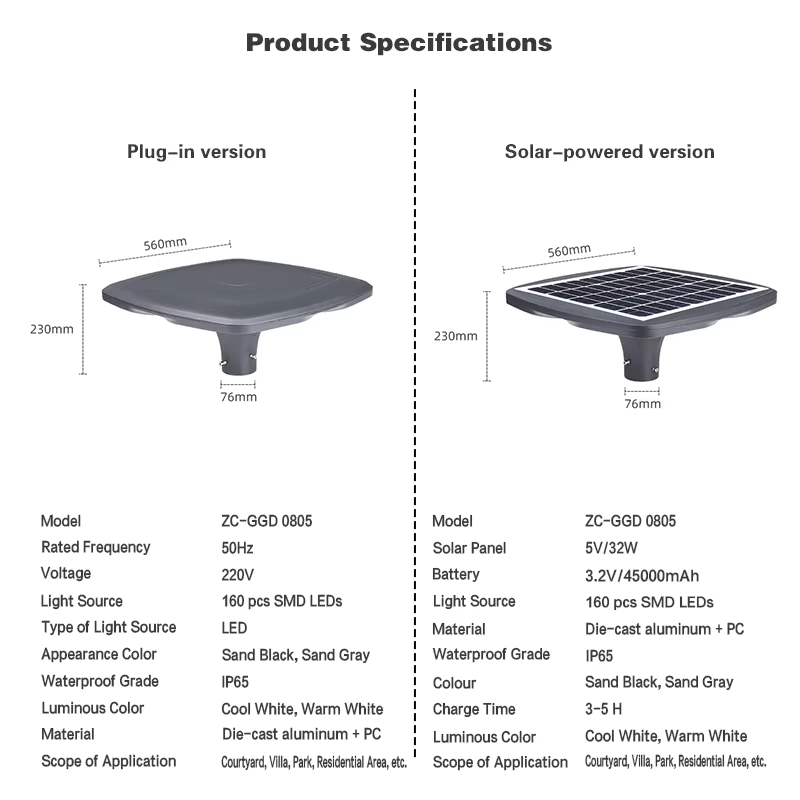 Product Specifications

Plug-in version

560mm
230mm
76mm

| Model | ZC-GGD 0805 |
|---|---|
| Rated Frequency | 50Hz |
| Voltage | 220V |
| Light Source | 160 pcs SMD LEDs |
| Type of Light Source | LED |
| Appearance Color | Sand Black, Sand Gray |
| Waterproof Grade | IP65 |
| Luminous Color | Cool White, Warm White |
| Material | Die-cast aluminum + PC |
| Scope of Application | Courtyard, Villa, Park, Residential Area, etc. |

Solar-powered version

560mm
230mm
76mm

| Model | ZC-GGD 0805 |
|---|---|
| Solar Panel | 5V/32W |
| Battery | 3.2V/45000mAh |
| Light Source | 160 pcs SMD LEDs |
| Material | Die-cast aluminum + PC |
| Waterproof Grade | IP65 |
| Colour | Sand Black, Sand Gray |
| Charge Time | 3-5 H |
| Luminous Color | Cool White, Warm White |
| Scope of Application | Courtyard, Villa, Park, Residential Area, etc. |